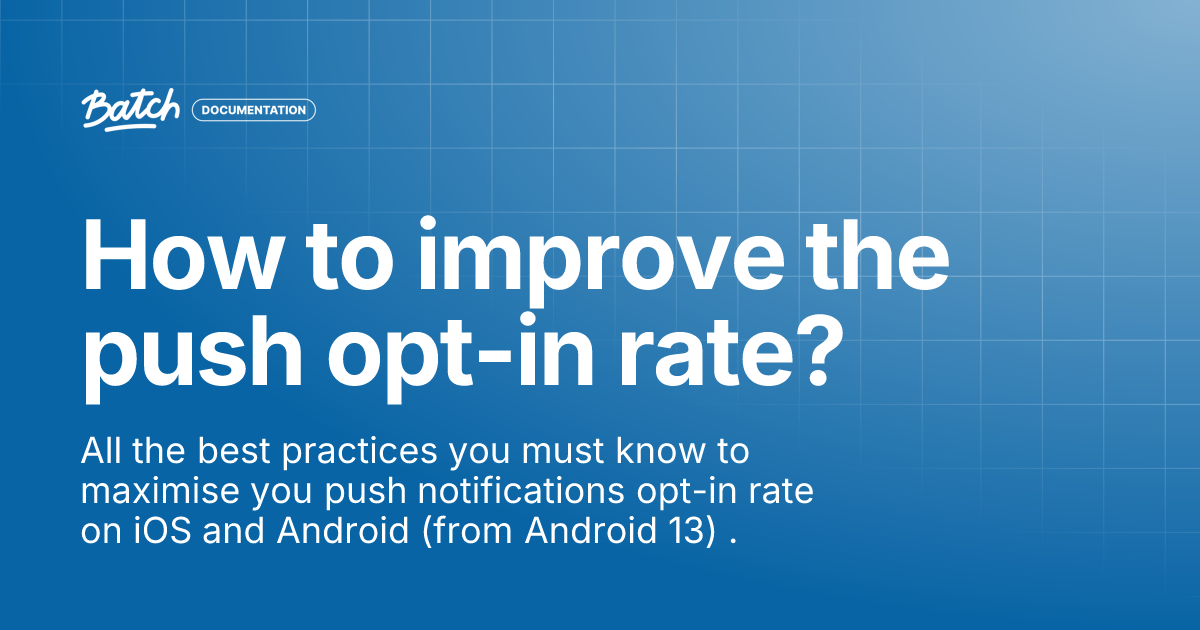 Batch DOCUMENTATION

How to improve the push opt-in rate?

All the best practices you must know to maximise you push notifications opt-in rate on iOS and Android (from Android 13) .